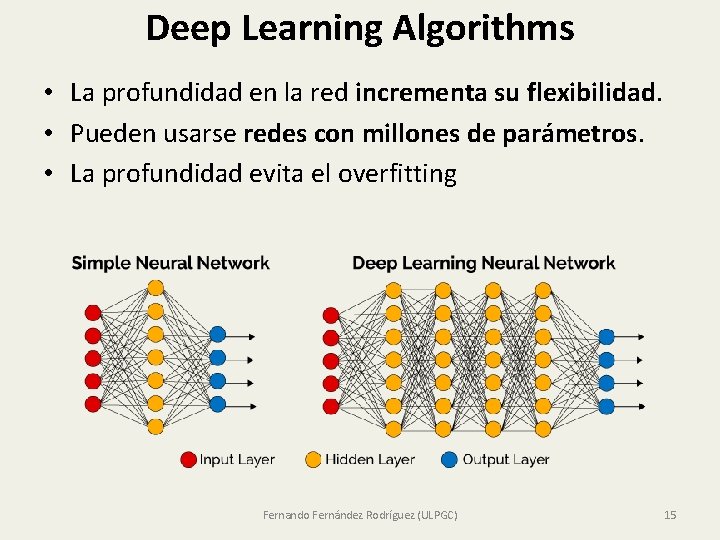 Deep Learning Algorithms

• La profundidad en la red incrementa su flexibilidad.
• Pueden usarse redes con millones de parámetros.
• La profundidad evita el overfitting

Simple Neural Network

Deep Learning Neural Network

Input Layer Hidden Layer Output Layer

Fernando Fernández Rodríguez (ULPGC)

15